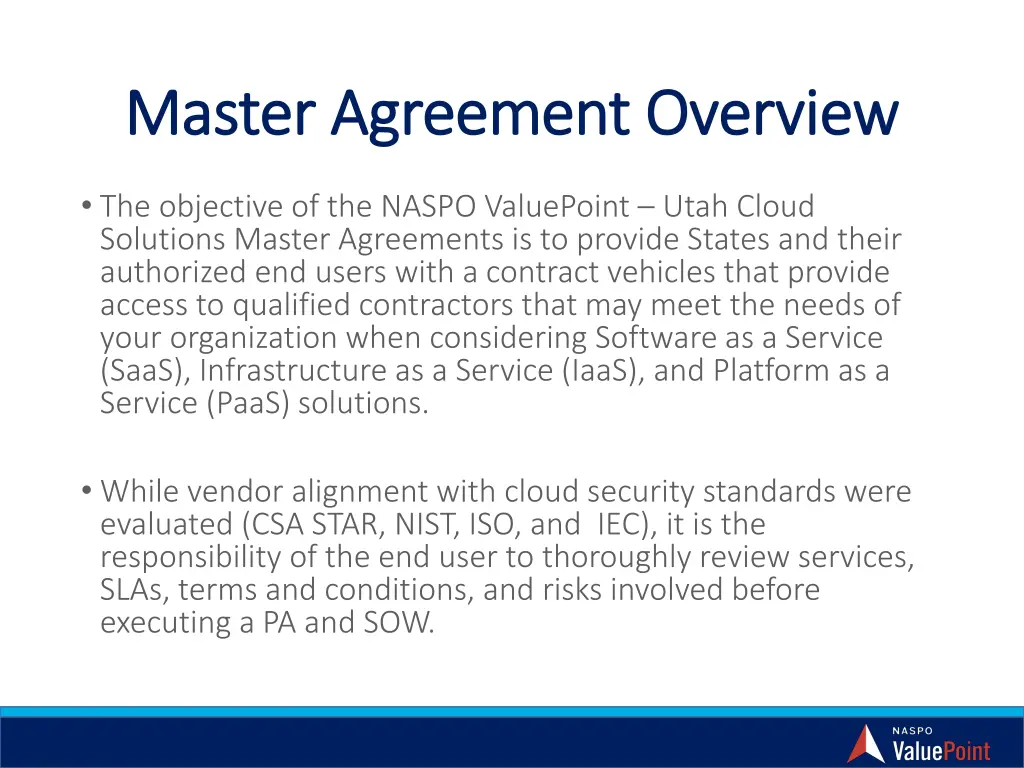 Master Agreement Overview

• The objective of the NASPO ValuePoint – Utah Cloud Solutions Master Agreements is to provide States and their authorized end users with a contract vehicles that provide access to qualified contractors that may meet the needs of your organization when considering Software as a Service (SaaS), Infrastructure as a Service (IaaS), and Platform as a Service (PaaS) solutions.

• While vendor alignment with cloud security standards were evaluated (CSA STAR, NIST, ISO, and IEC), it is the responsibility of the end user to thoroughly review services, SLAs, terms and conditions, and risks involved before executing a PA and SOW.

NASPO ValuePoint